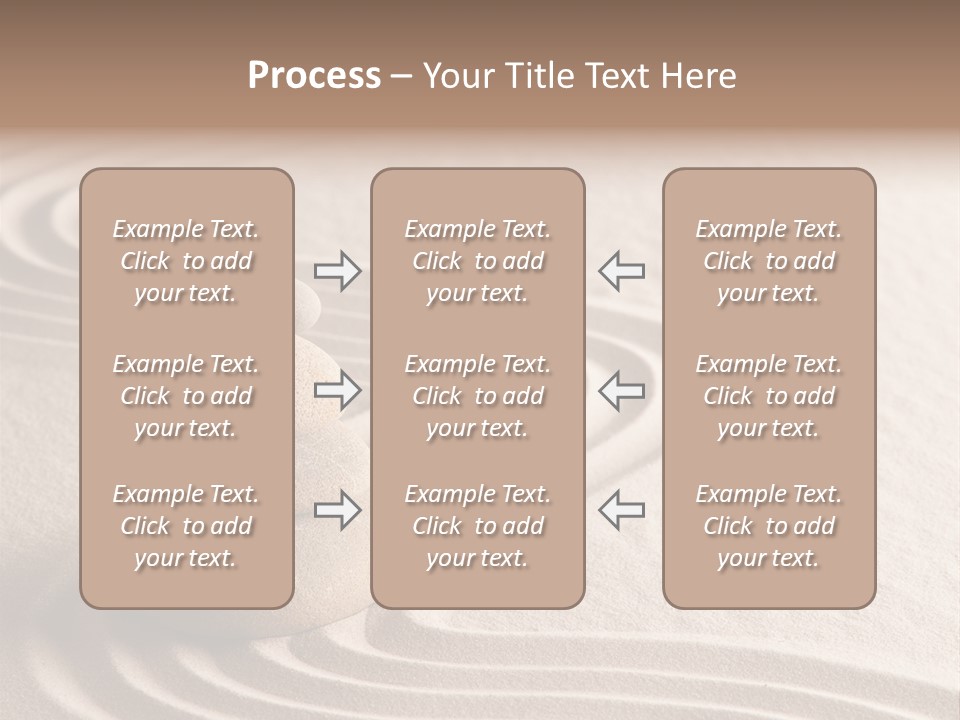 Process – Your Title Text Here

Example Text. Click to add your text.

Example Text. Click to add your text.

Example Text. Click to add your text.

Example Text. Click to add your text.

Example Text. Click to add your text.

Example Text. Click to add your text.

Example Text. Click to add your text.

Example Text. Click to add your text.

Example Text. Click to add your text.